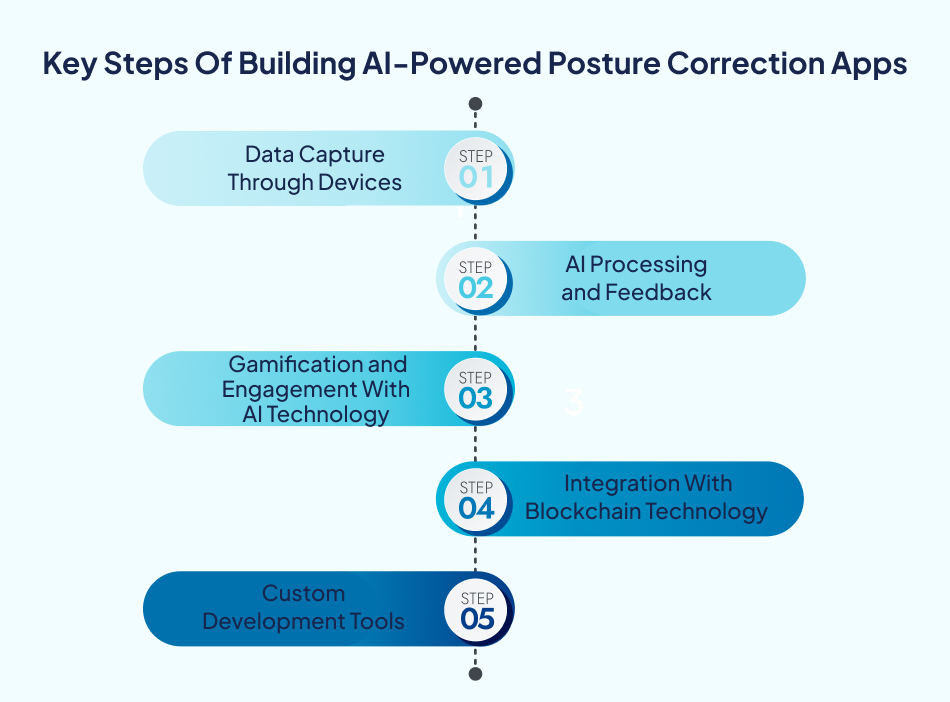 Key Steps Of Building AI-Powered Posture Correction Apps

Data Capture Through Devices

STEP 01

STEP 02

AI Processing and Feedback

Gamification and Engagement With AI Technology

STEP 03

3

STEP 04

Integration With Blockchain Technology

Custom Development Tools

STEP 05